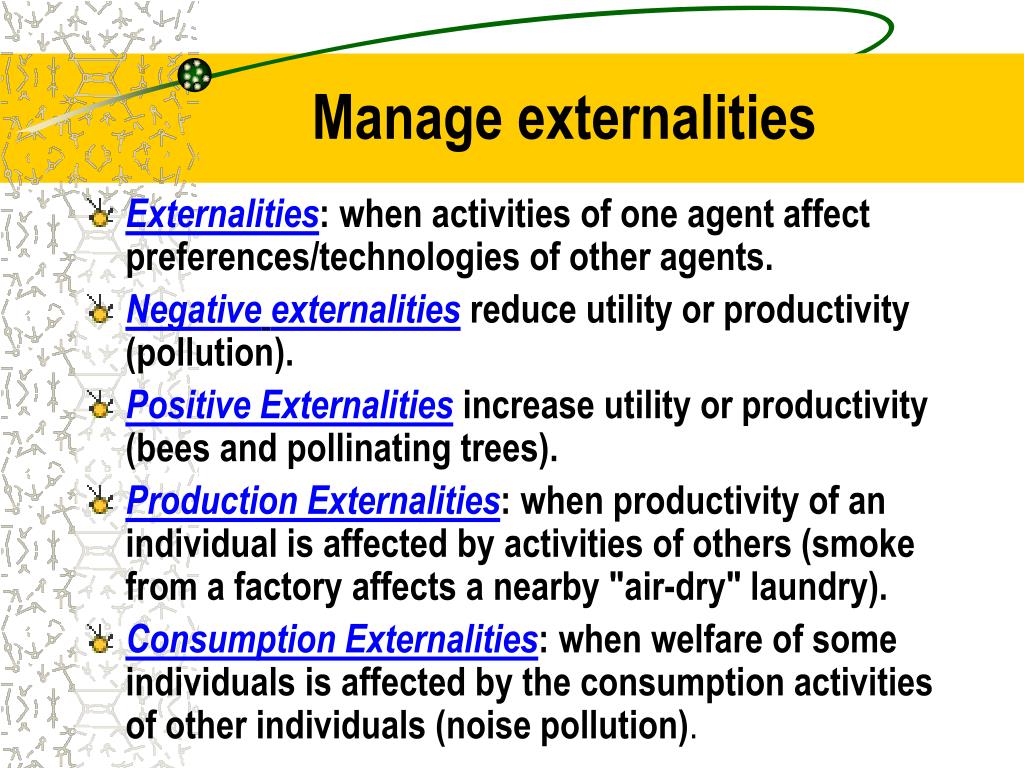 Manage externalities

Externalities: when activities of one agent affect preferences/technologies of other agents.

Negative externalities reduce utility or productivity (pollution).

Positive Externalities increase utility or productivity (bees and pollinating trees).

Production Externalities: when productivity of an individual is affected by activities of others (smoke from a factory affects a nearby "air-dry" laundry).

Consumption Externalities: when welfare of some individuals is affected by the consumption activities of other individuals (noise pollution).